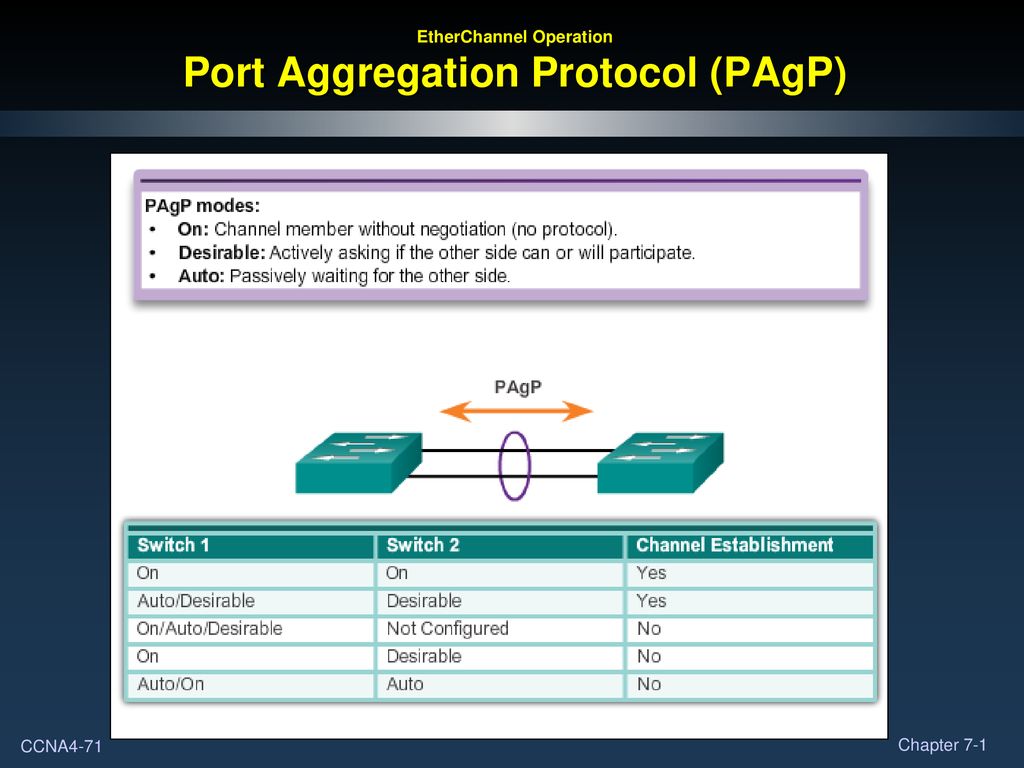 EtherChannel Operation
Port Aggregation Protocol (PAgP)

PAgP modes:
• On: Channel member without negotiation (no protocol).
• Desirable: Actively asking if the other side can or will participate.
• Auto: Passively waiting for the other side.

PAgP

| Switch 1 | Switch 2 | Channel Establishment |
|---|---|---|
| On | On | Yes |
| Auto/Desirable | Desirable | Yes |
| On/Auto/Desirable | Not Configured | No |
| On | Desirable | No |
| Auto/On | Auto | No |

CCNA4-71

Chapter 7-1